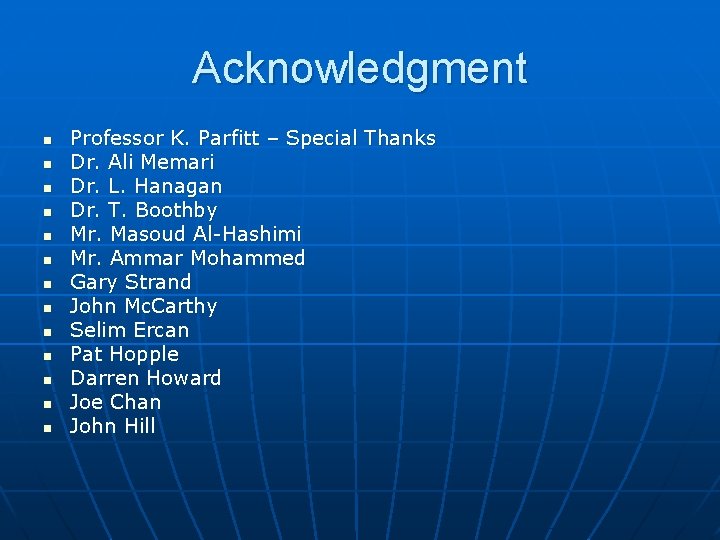 Acknowledgment

- Professor K. Parfitt – Special Thanks
- Dr. Ali Memari
- Dr. L. Hanagan
- Dr. T. Boothby
- Mr. Masoud Al-Hashimi
- Mr. Ammar Mohammed
- Gary Strand
- John McCarthy
- Selim Ercan
- Pat Hopple
- Darren Howard
- Joe Chan
- John Hill